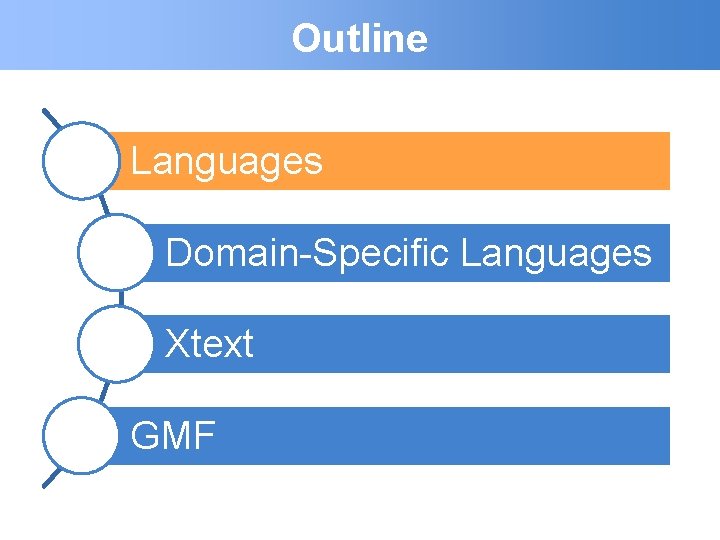 Outline

Languages

Domain-Specific Languages

Xtext

GMF